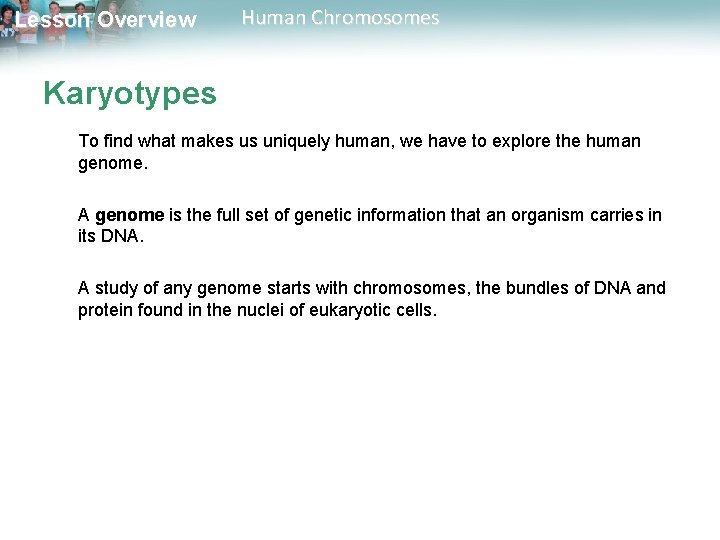 Lesson Overview Human Chromosomes

Karyotypes

To find what makes us uniquely human, we have to explore the human genome.

A genome is the full set of genetic information that an organism carries in its DNA.

A study of any genome starts with chromosomes, the bundles of DNA and protein found in the nuclei of eukaryotic cells.